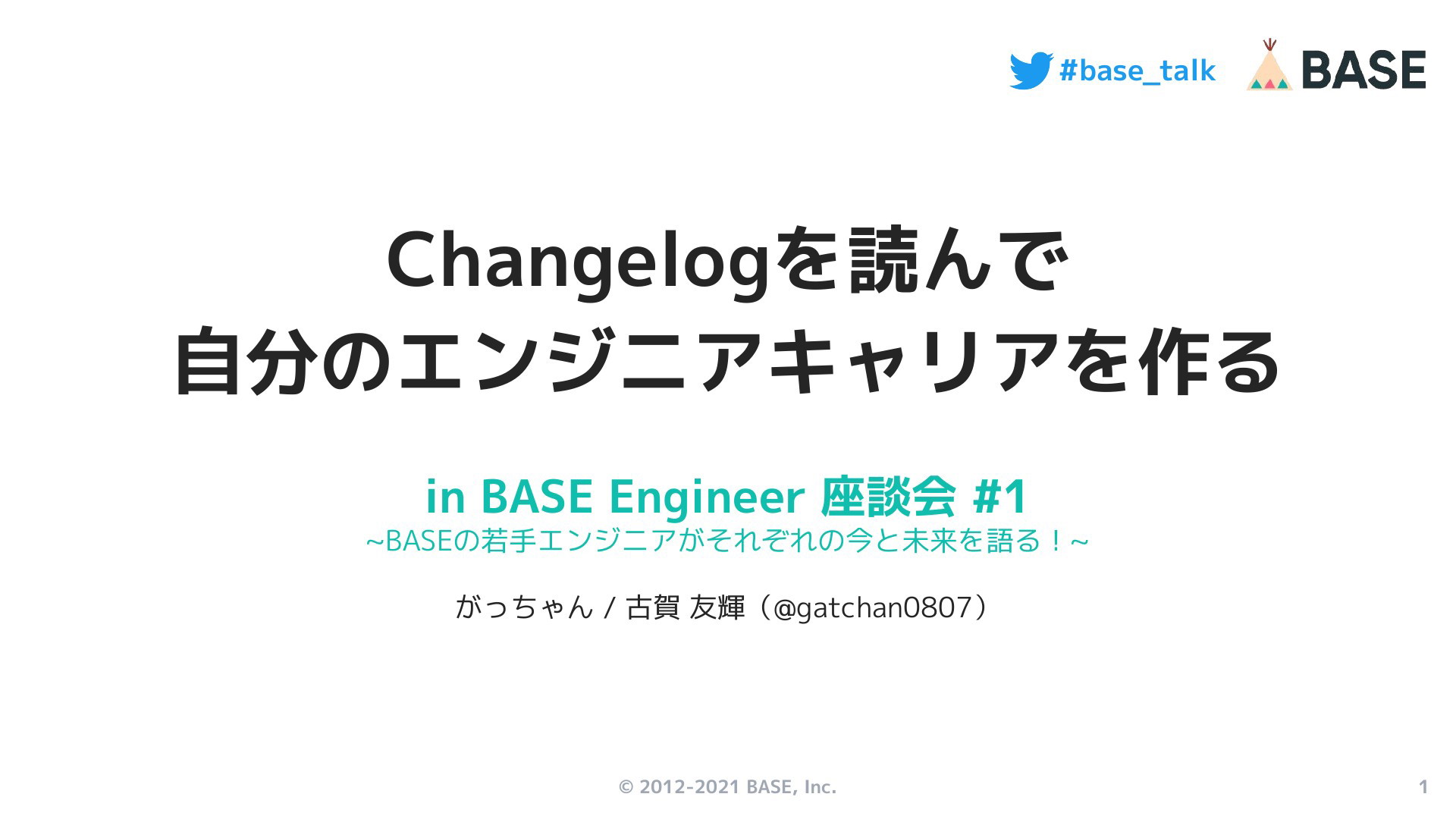 #base_talk BASE

Changelogを読んで
自分のエンジニアキャリアを作る

in BASE Engineer 座談会 #1
~BASEの若手エンジニアがそれぞれの今と未来を語る！~

がっちゃん / 古賀 友輝（@gatchan0807）

© 2012-2021 BASE, Inc.

1